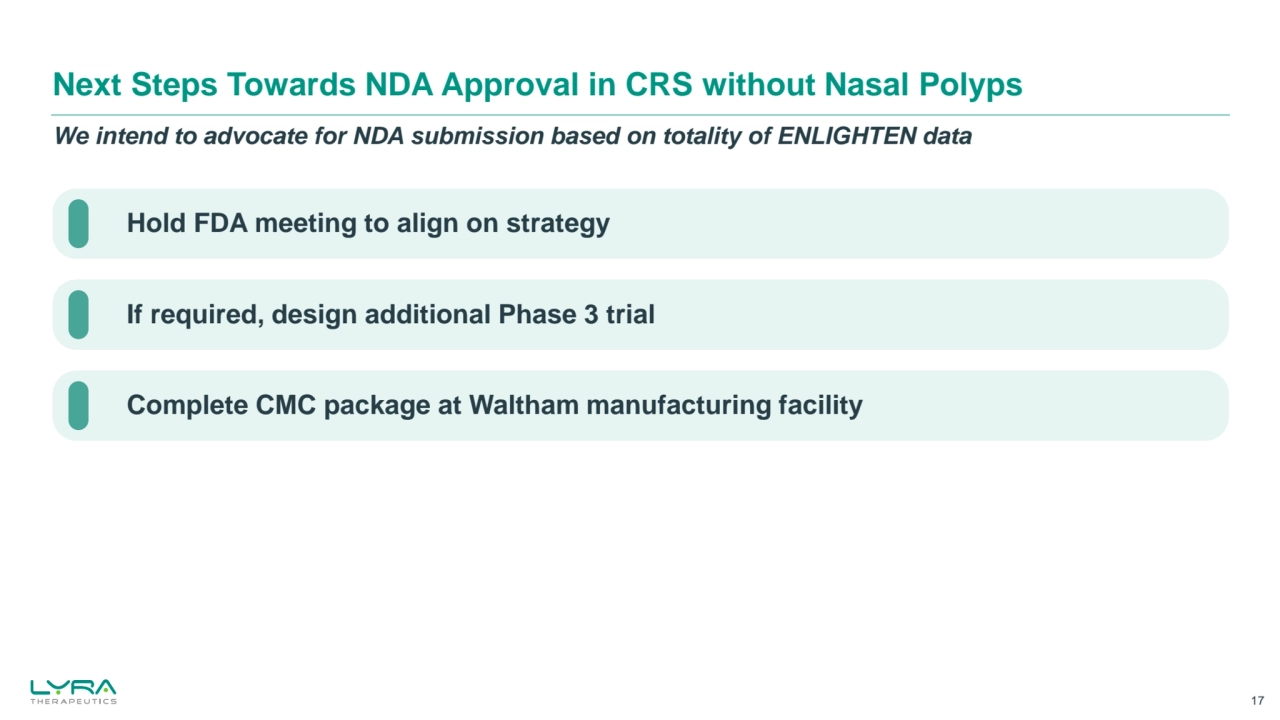 Next Steps Towards NDA Approval in CRS without Nasal Polyps

We intend to advocate for NDA submission based on totality of ENLIGHTEN data

Hold FDA meeting to align on strategy

If required, design additional Phase 3 trial

Complete CMC package at Waltham manufacturing facility

LYRA
THERAPEUTICS

17